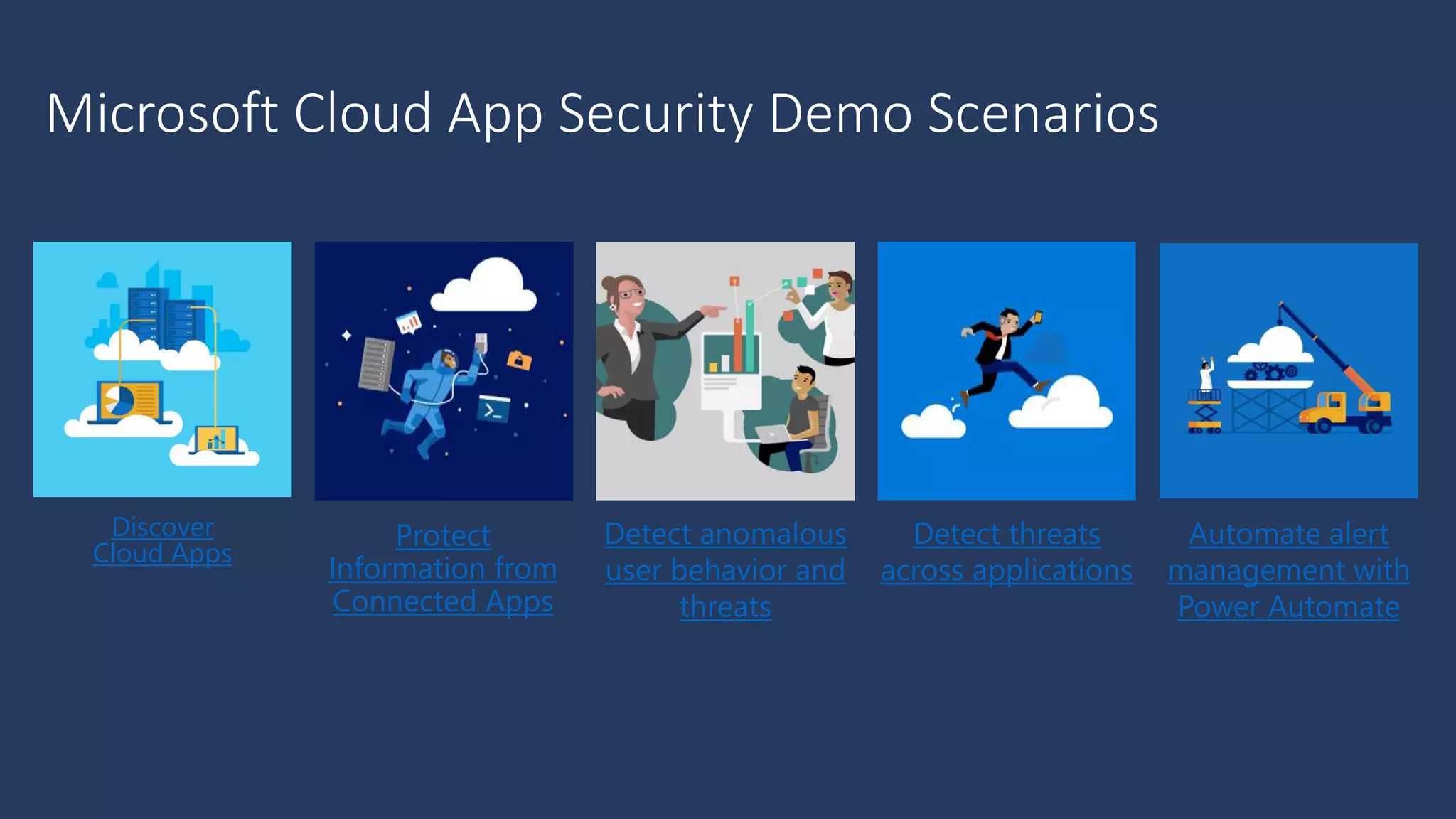 Microsoft Cloud App Security Demo Scenarios

Discover Cloud Apps

Protect Information from Connected Apps

Detect anomalous user behavior and threats

Detect threats across applications

Automate alert management with Power Automate